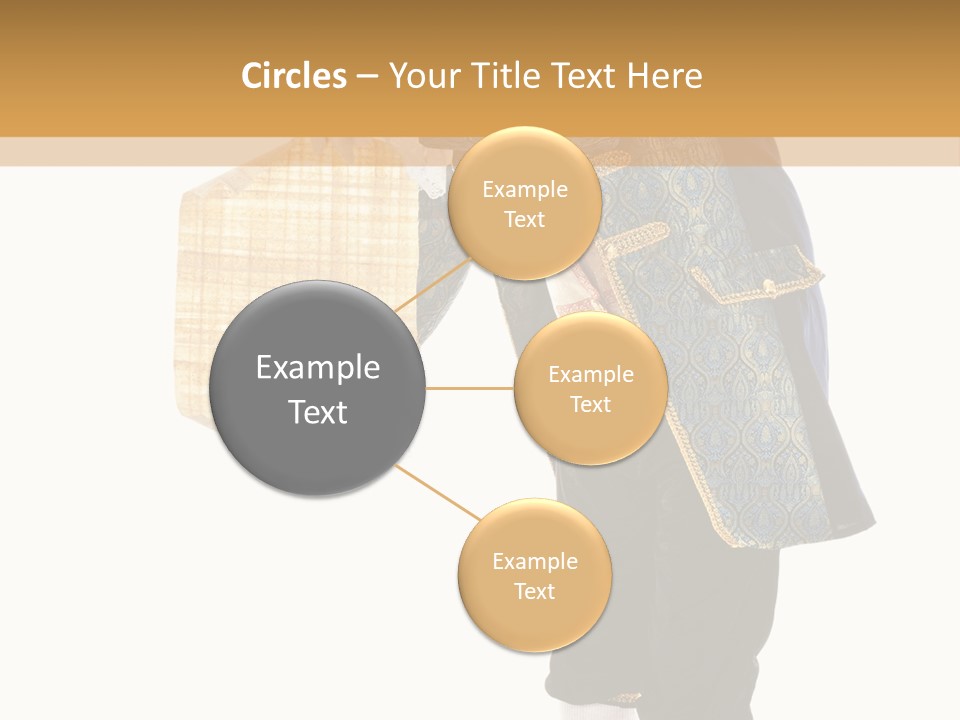 Circles – Your Title Text Here

Example Text

Example Text

Example Text

Example Text